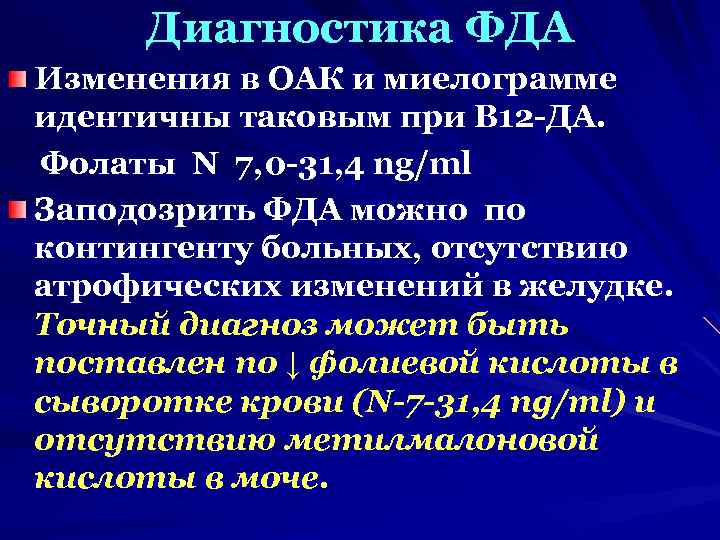 Диагностика ФДА

Изменения в ОАК и миелограмме идентичны таковым при В12-ДА.

Фолаты N 7,0-31,4 ng/ml

Заподозрить ФДА можно по контингенту больных, отсутствию атрофических изменений в желудке. Точный диагноз может быть поставлен по ↓ фолиевой кислоты в сыворотке крови (N-7-31,4 ng/ml) и отсутствию метилмалоновой кислоты в моче.